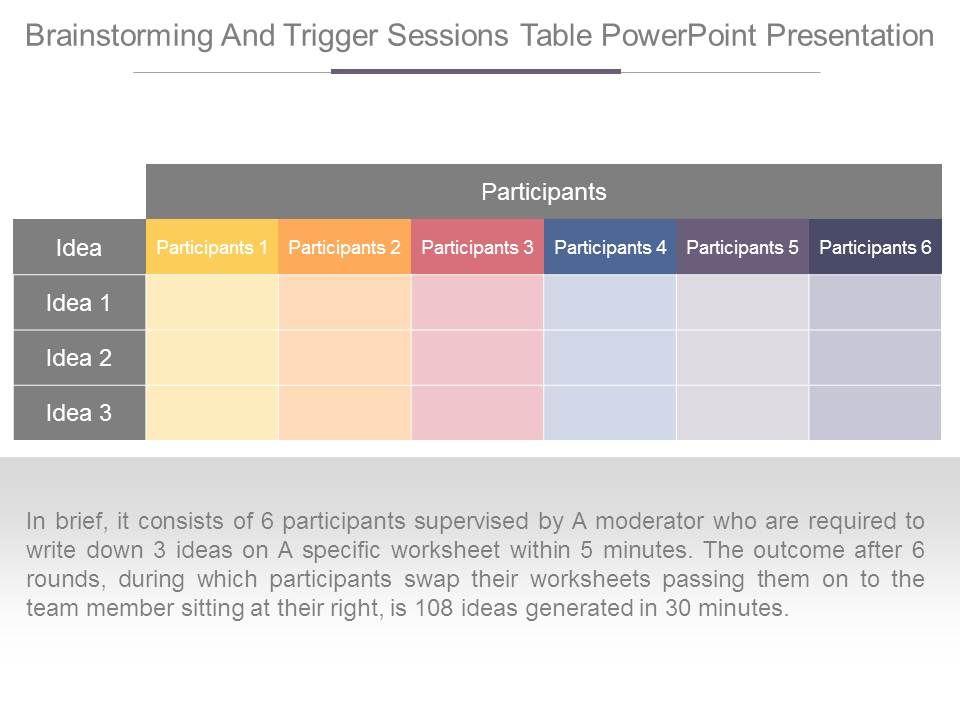 Brainstorming And Trigger Sessions Table PowerPoint Presentation

| | Participants | | | | | |
|---|---|---|---|---|---|---|
| Idea | Participants 1 | Participants 2 | Participants 3 | Participants 4 | Participants 5 | Participants 6 |
| Idea 1 | | | | | | |
| Idea 2 | | | | | | |
| Idea 3 | | | | | | |

In brief, it consists of 6 participants supervised by A moderator who are required to write down 3 ideas on A specific worksheet within 5 minutes. The outcome after 6 rounds, during which participants swap their worksheets passing them on to the team member sitting at their right, is 108 ideas generated in 30 minutes.